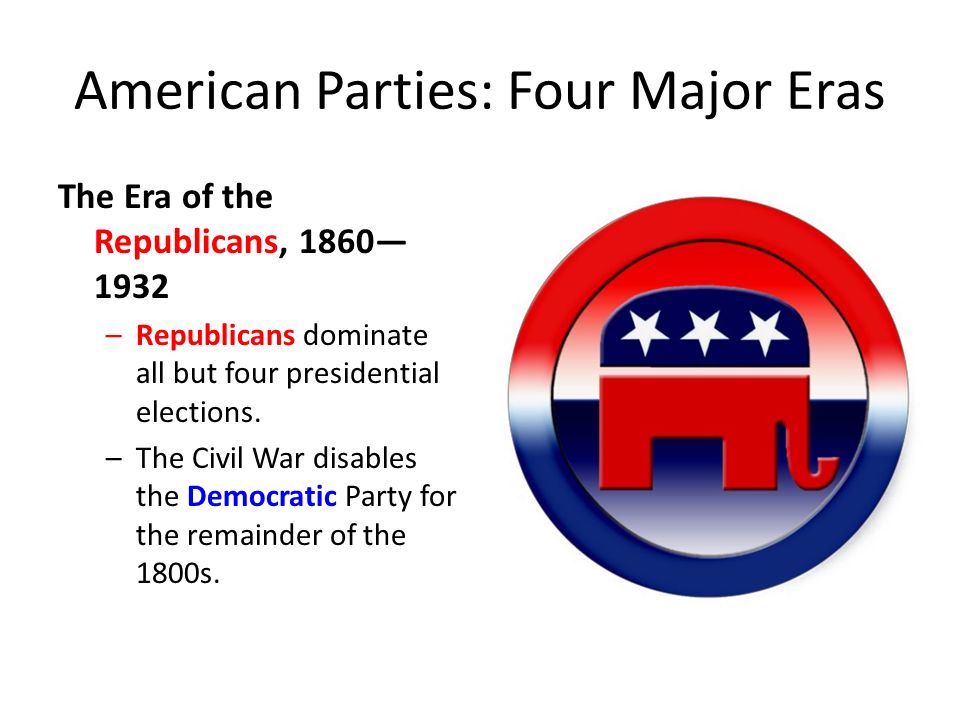 American Parties: Four Major Eras

The Era of the Republicans, 1860—1932

– Republicans dominate all but four presidential elections.

– The Civil War disables the Democratic Party for the remainder of the 1800s.